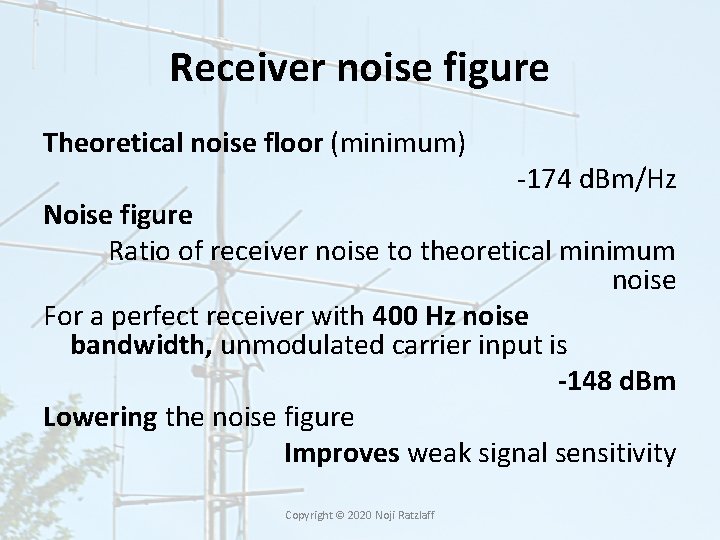 Receiver noise figure

Theoretical noise floor (minimum)

-174 dBm/Hz

Noise figure

Ratio of receiver noise to theoretical minimum noise

For a perfect receiver with 400 Hz noise bandwidth, unmodulated carrier input is

-148 dBm

Lowering the noise figure

Improves weak signal sensitivity

Copyright © 2020 Noji Ratzlaff